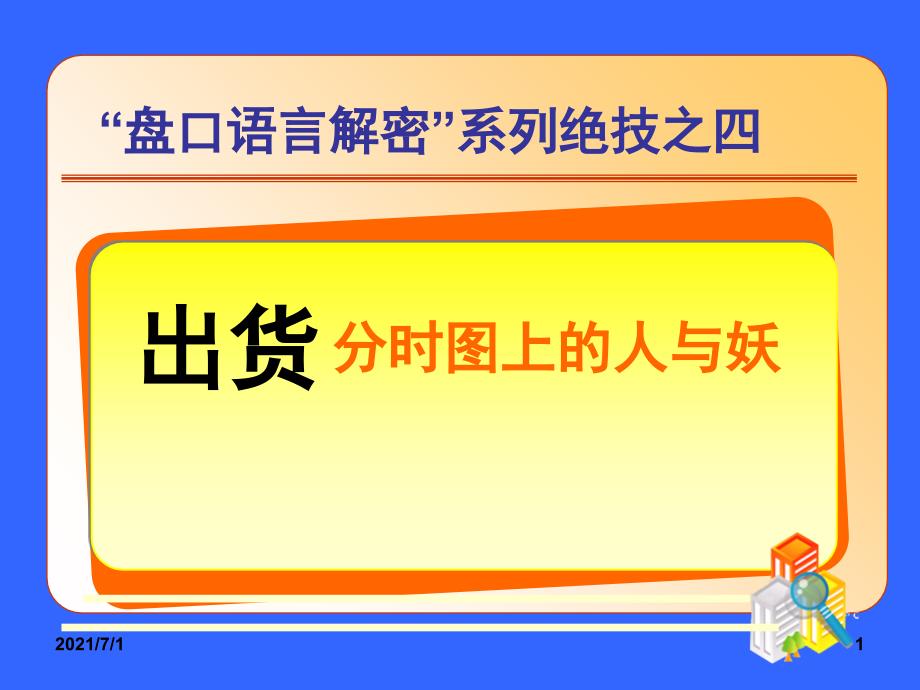 “盘口语言解密”系列绝技之四

出货 分时图上的人与妖

2021/7/1

1